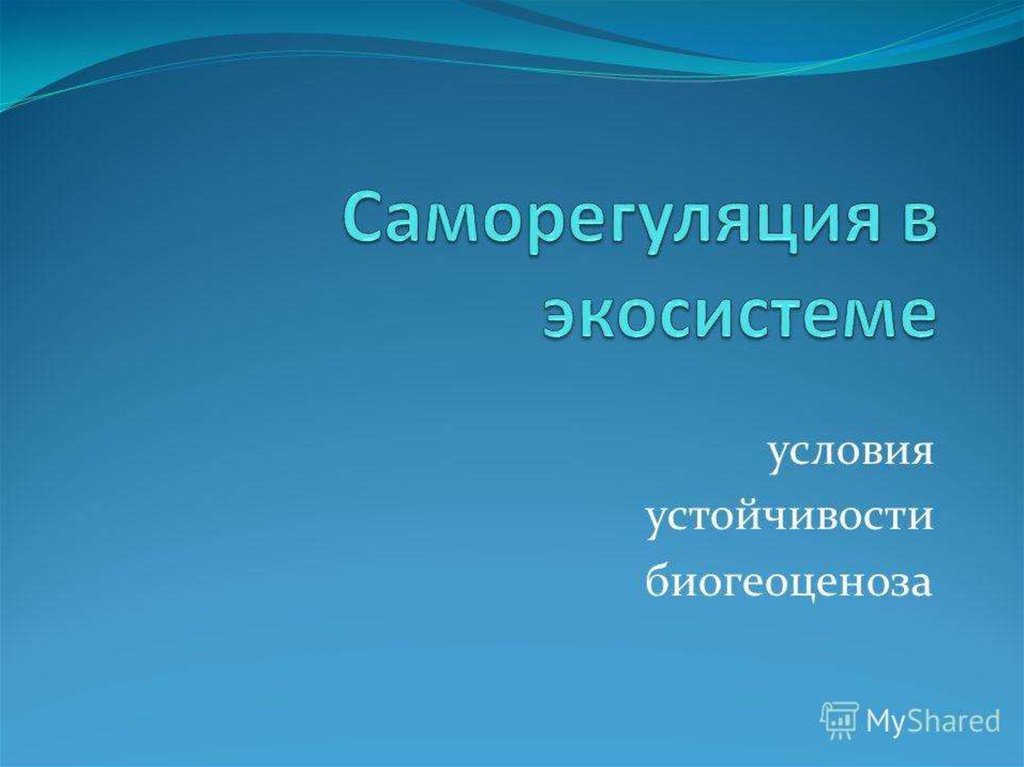 Саморегуляция в экосистеме

условия
устойчивости
биогеоценоза

MyShared